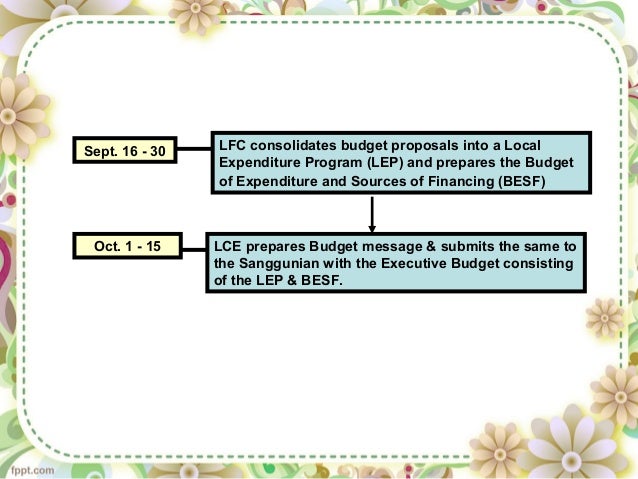 Sept. 16 - 30

LFC consolidates budget proposals into a Local Expenditure Program (LEP) and prepares the Budget of Expenditure and Sources of Financing (BESF)

Oct. 1 - 15

LCE prepares Budget message & submits the same to the Sanggunian with the Executive Budget consisting of the LEP & BESF.

fppt.com